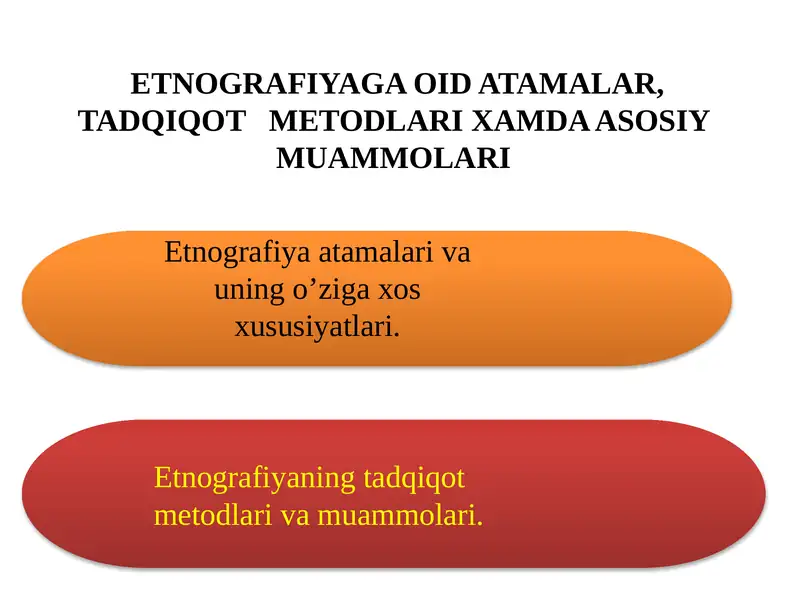 ETNOGRAFIYAGA OID ATAMALAR, TADQIQOT METODLARI XAMDA ASOSIY MUAMMOLARI

Etnografiya atamalari va uning o’ziga xos xususiyatlari.

Etnografiyaning tadqiqot metodlari va muammolari.